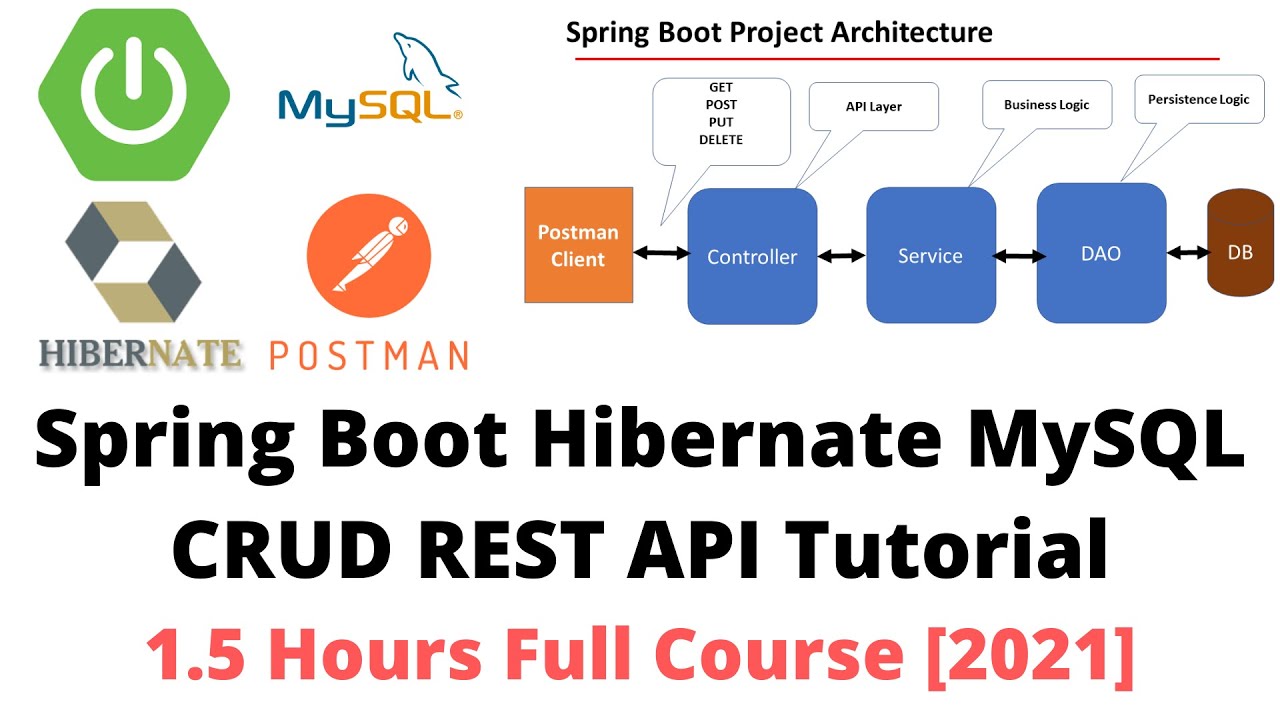 MySQL

HIBERNATE

POSTMAN

Spring Boot Project Architecture

GET
POST
PUT
DELETE

API Layer

Business Logic

Persistence Logic

Postman Client

Controller

Service

DAO

DB

Spring Boot Hibernate MySQL CRUD REST API Tutorial

1.5 Hours Full Course [2021]